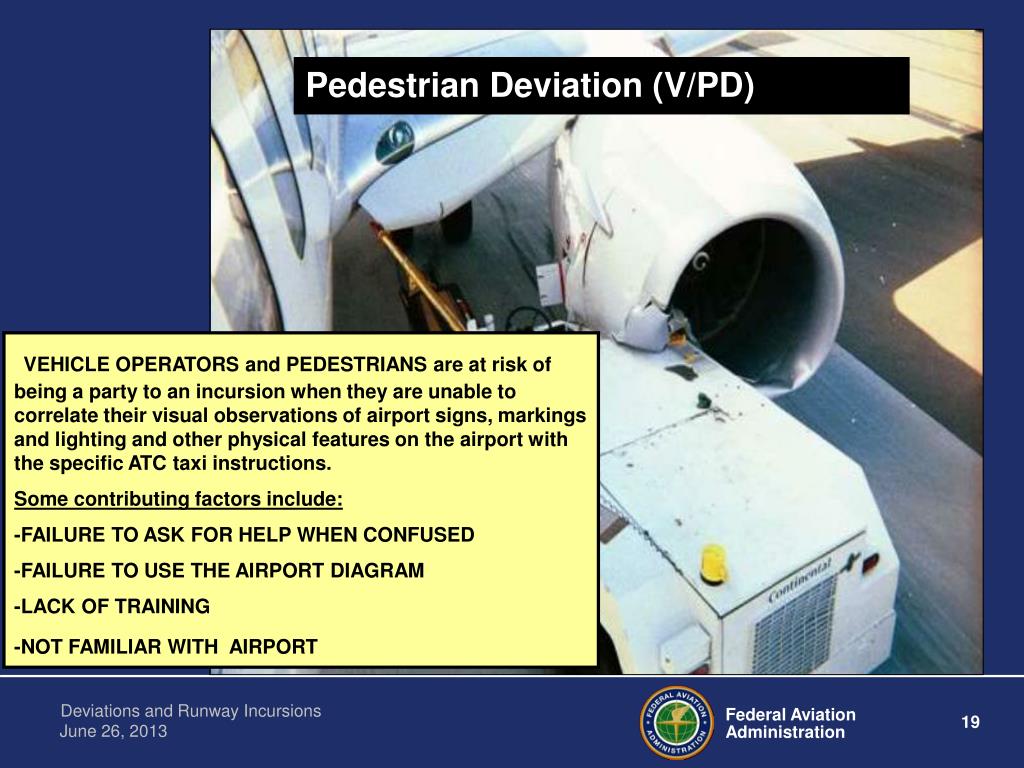 Pedestrian Deviation (V/PD)

VEHICLE OPERATORS and PEDESTRIANS are at risk of being a party to an incursion when they are unable to correlate their visual observations of airport signs, markings and lighting and other physical features on the airport with the specific ATC taxi instructions.

Some contributing factors include:

-FAILURE TO ASK FOR HELP WHEN CONFUSED

-FAILURE TO USE THE AIRPORT DIAGRAM

-LACK OF TRAINING

-NOT FAMILIAR WITH AIRPORT

Continental

Deviations and Runway Incursions
June 26, 2013

FEDERAL AVIATION ADMINISTRATION

Federal Aviation Administration

19